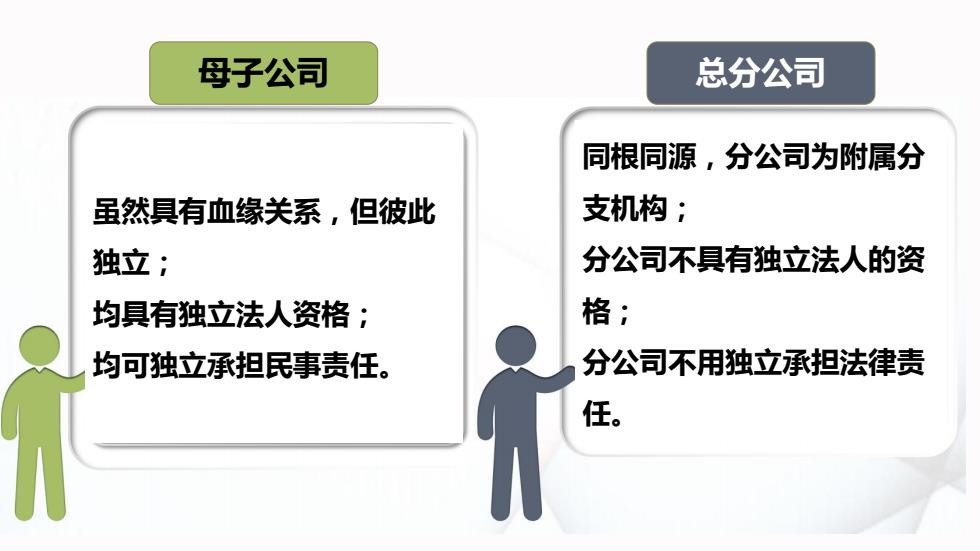 母子公司

虽然具有血缘关系，但彼此独立；
均具有独立法人资格；
均可独立承担民事责任。

总分公司

同根同源，分公司为附属分支机构；
分公司不具有独立法人的资格；
分公司不用独立承担法律责任。